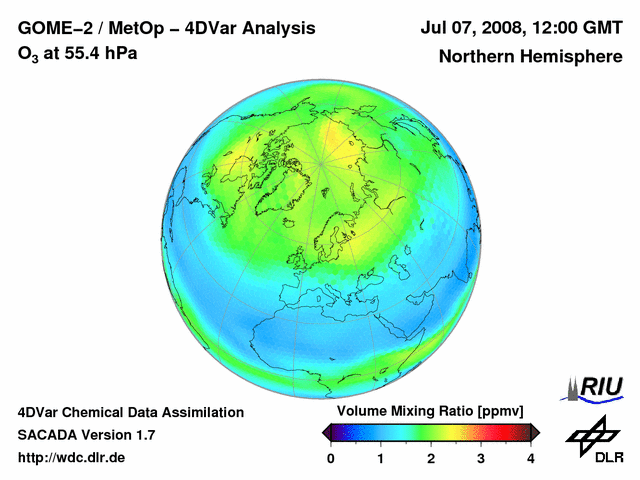 GOME–2 / MetOp – 4DVar Analysis
$O_3$ at 55.4 hPa

Jul 07, 2008, 12:00 GMT
Northern Hemisphere

4DVar Chemical Data Assimilation
SACADA Version 1.7
http://wdc.dlr.de

Volume Mixing Ratio [ppmv]
0 1 2 3 4

RIU

DLR